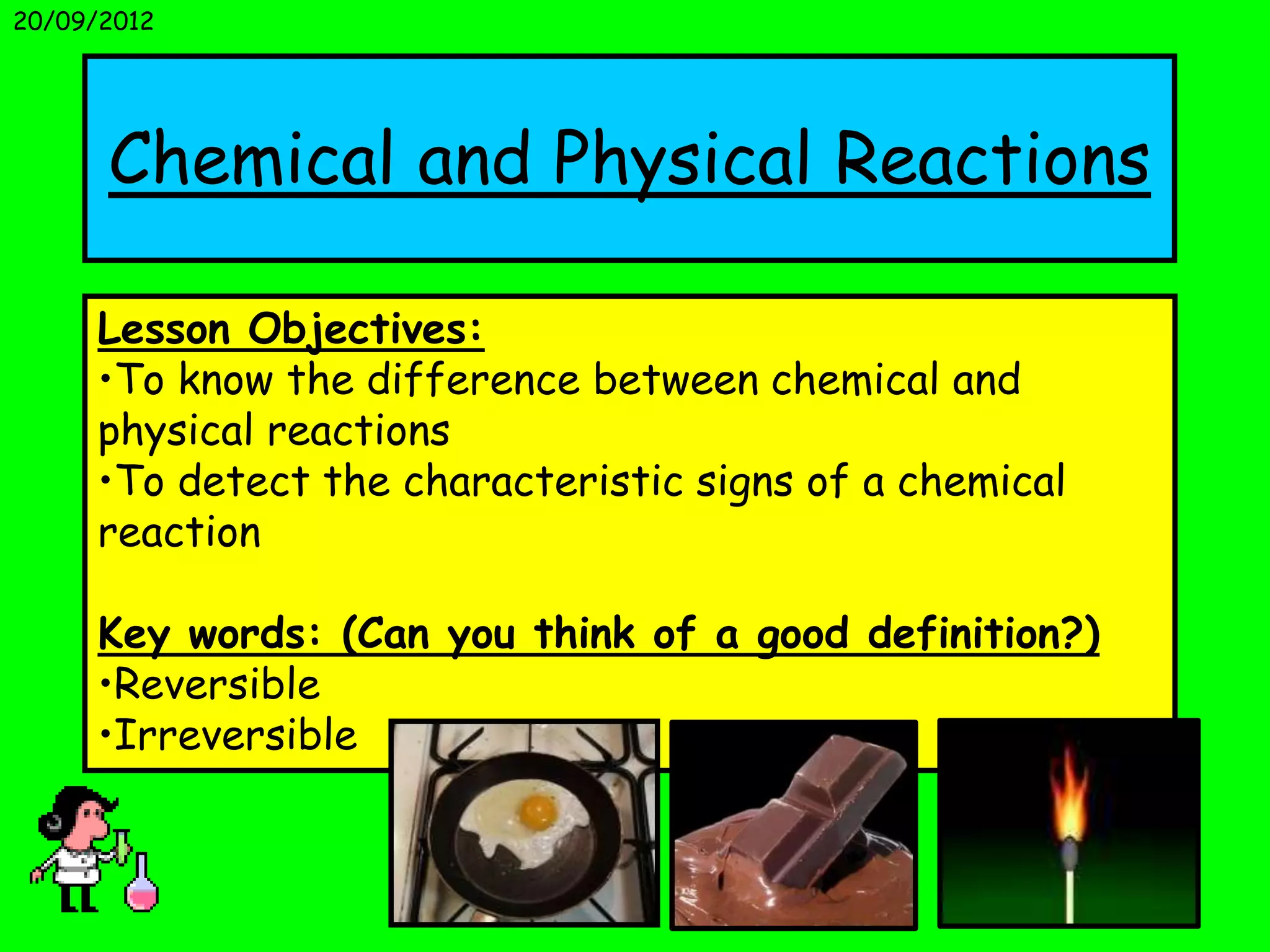 20/09/2012

Chemical and Physical Reactions

Lesson Objectives:
•To know the difference between chemical and physical reactions
•To detect the characteristic signs of a chemical reaction

Key words: (Can you think of a good definition?)
•Reversible
•Irreversible